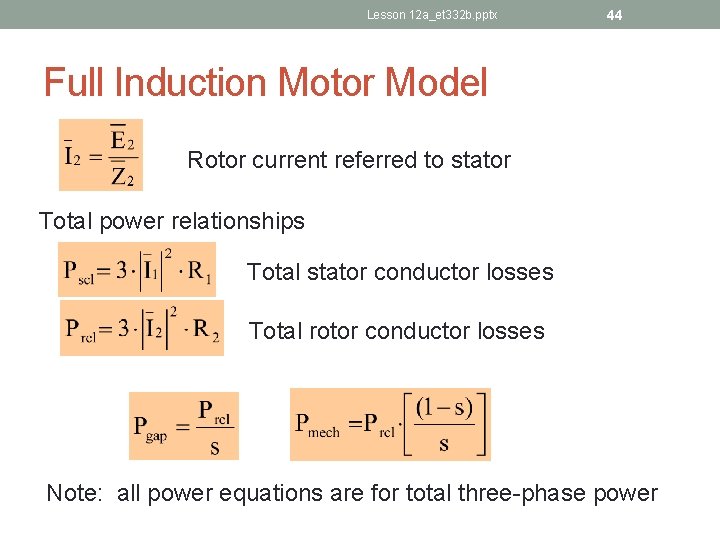 Lesson 12a_et332b.pptx 44

Full Induction Motor Model

$\bar{I}_2 = \frac{\bar{E}_2}{\bar{Z}_2}$ Rotor current referred to stator

Total power relationships

$P_{scl} = 3 \cdot \left|\bar{I}_1\right|^2 \cdot R_1$ Total stator conductor losses

$P_{rcl} = 3 \cdot \left|\bar{I}_2\right|^2 \cdot R_2$ Total rotor conductor losses

$P_{gap} = \frac{P_{rcl}}{s}$ $P_{mech} = P_{rcl} \cdot \left[\frac{(1-s)}{s}\right]$

Note: all power equations are for total three-phase power